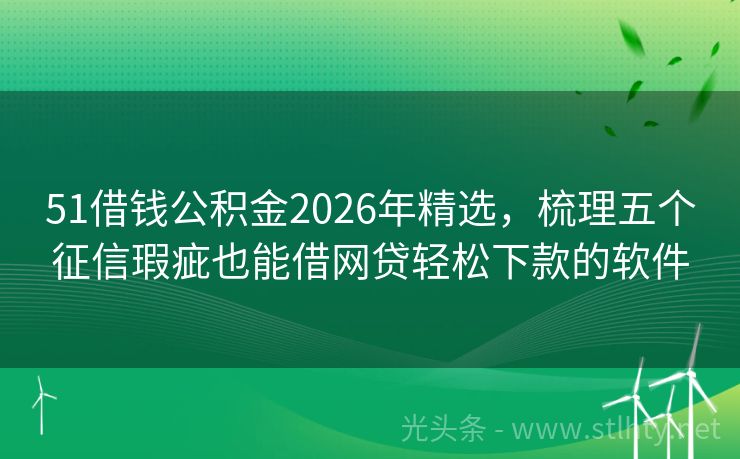 51借钱公积金2026年精选，梳理五个征信瑕疵也能借网贷轻松下款的软件

光头条 - www.stlhty.net